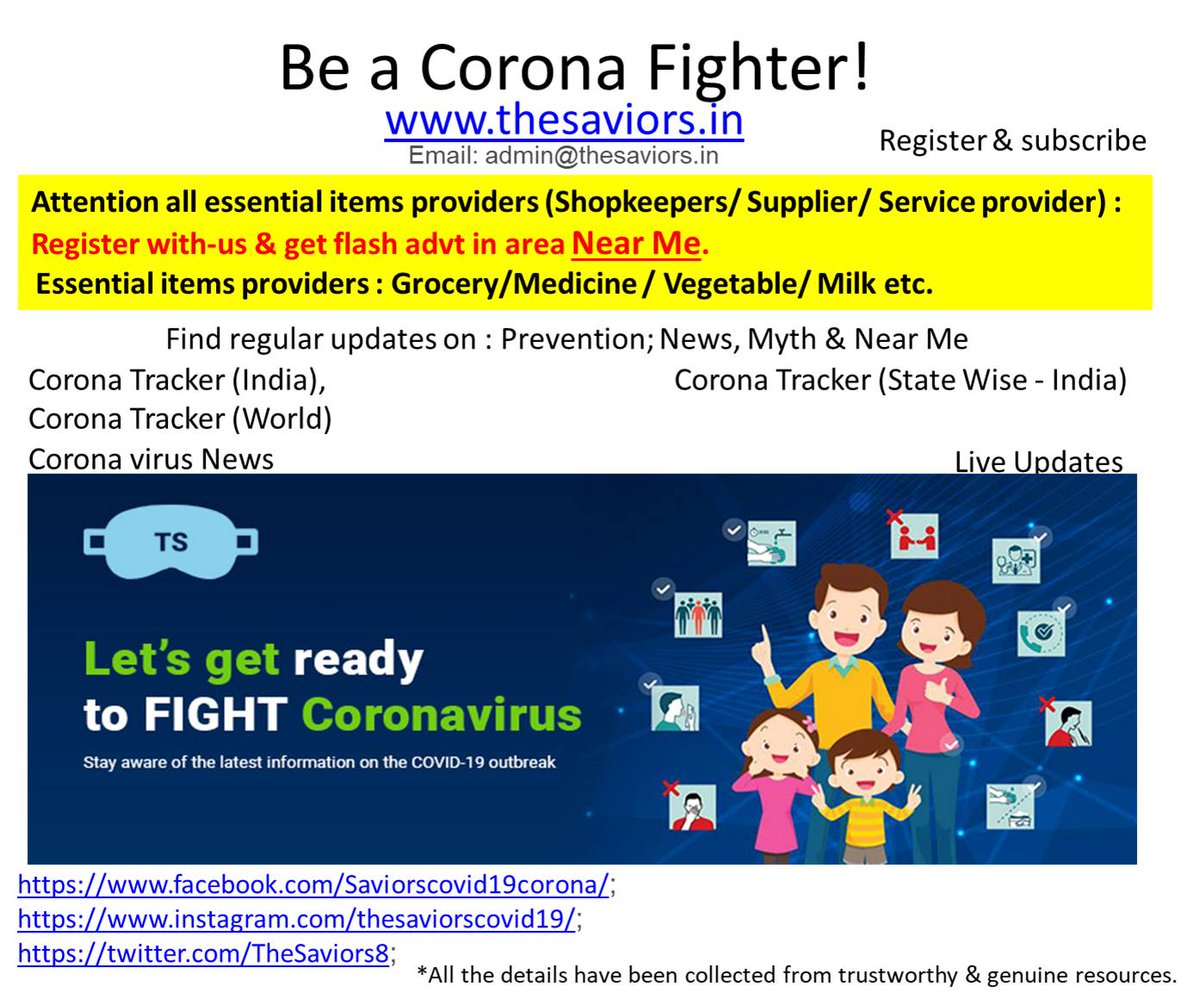 Be a Corona Fighter!

www.thesaviors.in

Email: admin@thesaviors.in

Register & subscribe

Attention all essential items providers (Shopkeepers/ Supplier/ Service provider) :
Register with-us & get flash advt in area Near Me.
Essential items providers : Grocery/Medicine / Vegetable/ Milk etc.

Find regular updates on : Prevention; News, Myth & Near Me

Corona Tracker (India),
Corona Tracker (World)
Corona virus News

Corona Tracker (State Wise - India)

Live Updates

TS

Let's get ready to FIGHT Coronavirus

Stay aware of the latest information on the COVID-19 outbreak

https://www.facebook.com/Saviorscovid19corona/;
https://www.instagram.com/thesaviorscovid19/;
https://twitter.com/TheSaviors8;

*All the details have been collected from trustworthy & genuine resources.